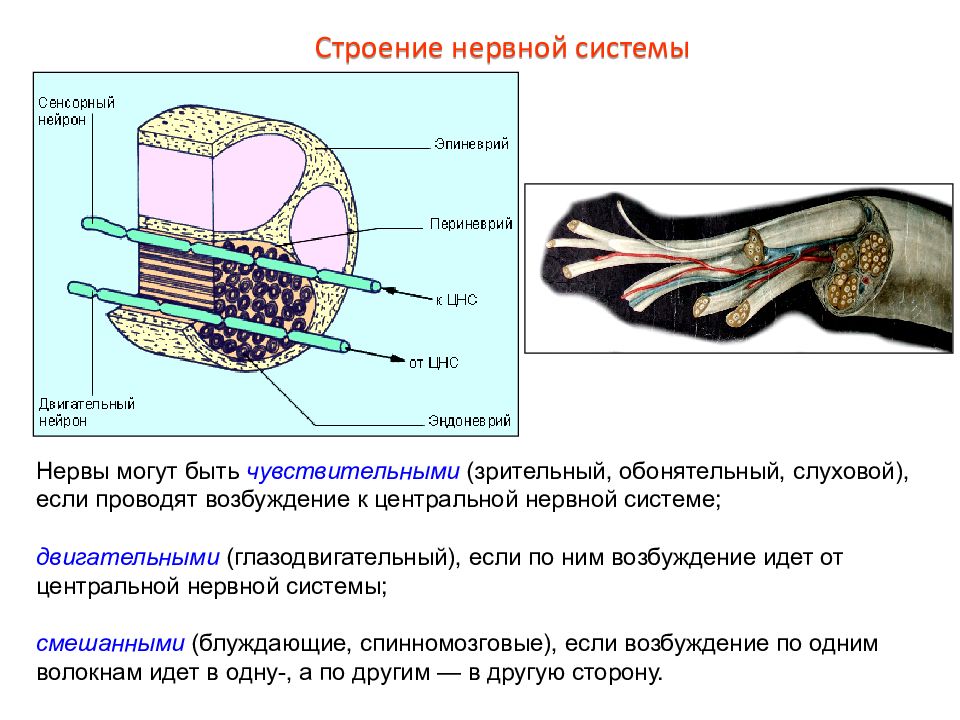 Строение нервной системы

Сенсорный нейрон

Эпиневрий

Периневрий

к ЦНС

от ЦНС

Двигательный нейрон

Эндоневрий

Нервы могут быть чувствительными (зрительный, обонятельный, слуховой), если проводят возбуждение к центральной нервной системе;

двигательными (глазодвигательный), если по ним возбуждение идет от центральной нервной системы;

смешанными (блуждающие, спинномозговые), если возбуждение по одним волокнам идет в одну-, а по другим — в другую сторону.